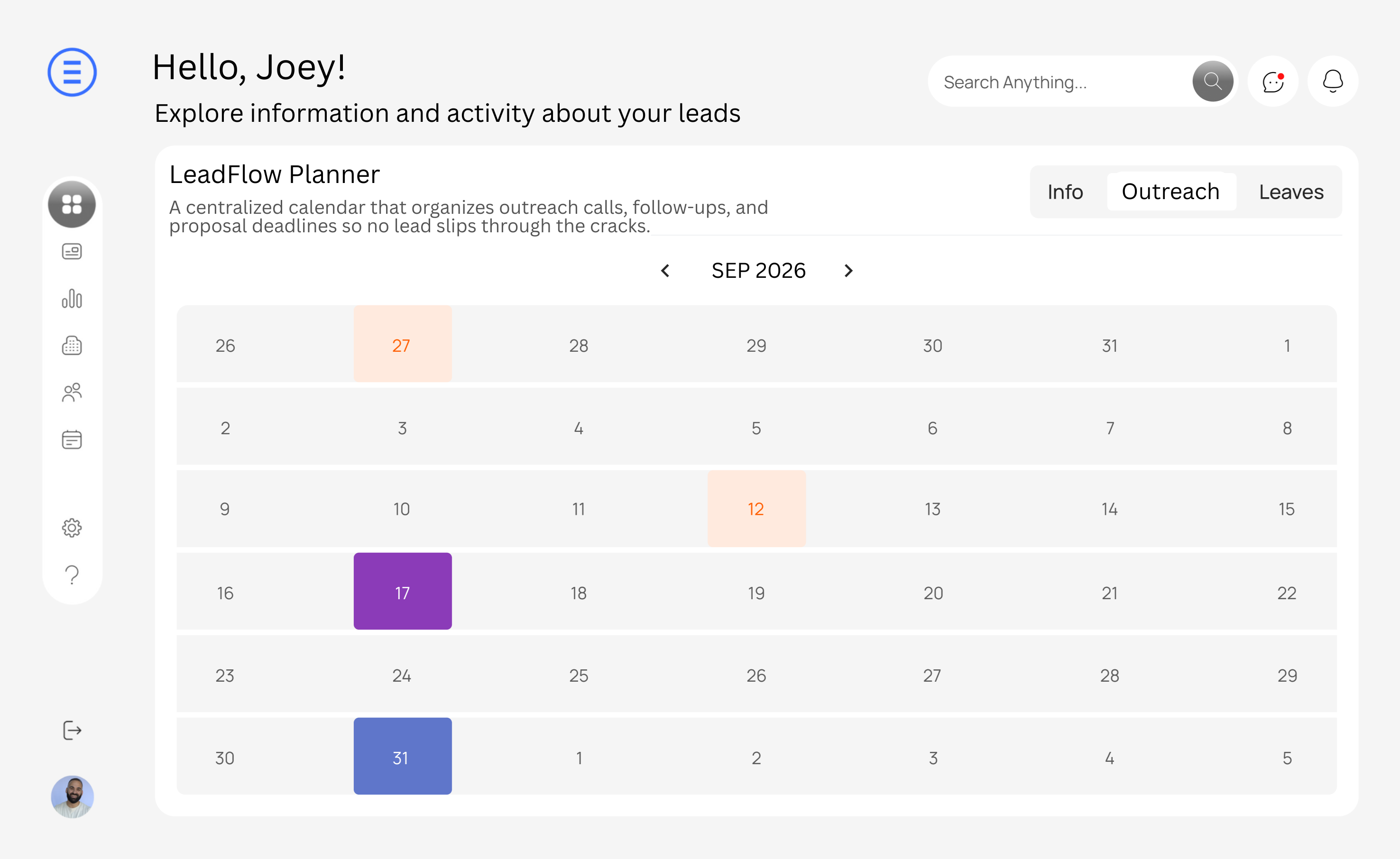 Hello, Joey!

Explore information and activity about your leads

Search Anything...

LeadFlow Planner

A centralized calendar that organizes outreach calls, follow-ups, and proposal deadlines so no lead slips through the cracks.

Info Outreach Leaves

SEP 2026

| 26 | 27 | 28 | 29 | 30 | 31 | 1 |
|---|---|---|---|---|---|---|
| 2 | 3 | 4 | 5 | 6 | 7 | 8 |
| 9 | 10 | 11 | 12 | 13 | 14 | 15 |
| 16 | 17 | 18 | 19 | 20 | 21 | 22 |
| 23 | 24 | 25 | 26 | 27 | 28 | 29 |
| 30 | 31 | 1 | 2 | 3 | 4 | 5 |